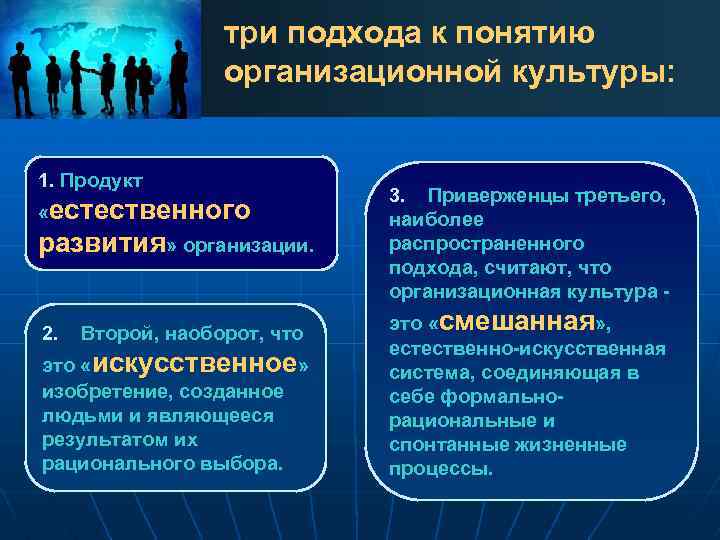 три подхода к понятию организационной культуры:

1. Продукт «естественного развития» организации.

2. Второй, наоборот, что это «искусственное» изобретение, созданное людьми и являющееся результатом их рационального выбора.

3. Приверженцы третьего, наиболее распространенного подхода, считают, что организационная культура - это «смешанная», естественно-искусственная система, соединяющая в себе формально-рациональные и спонтанные жизненные процессы.